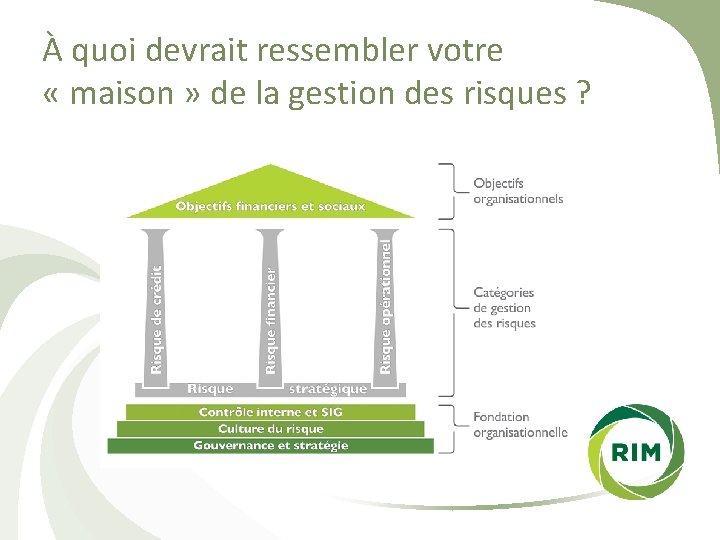 À quoi devrait ressembler votre « maison » de la gestion des risques ?

Objectifs financiers et sociaux

Risque de crédit

Risque financier

Risque opérationnel

Risque stratégique

Contrôle interne et SIG

Culture du risque

Gouvernance et stratégie

Objectifs organisationnels

Catégories de gestion des risques

Fondation organisationnelle

RIM